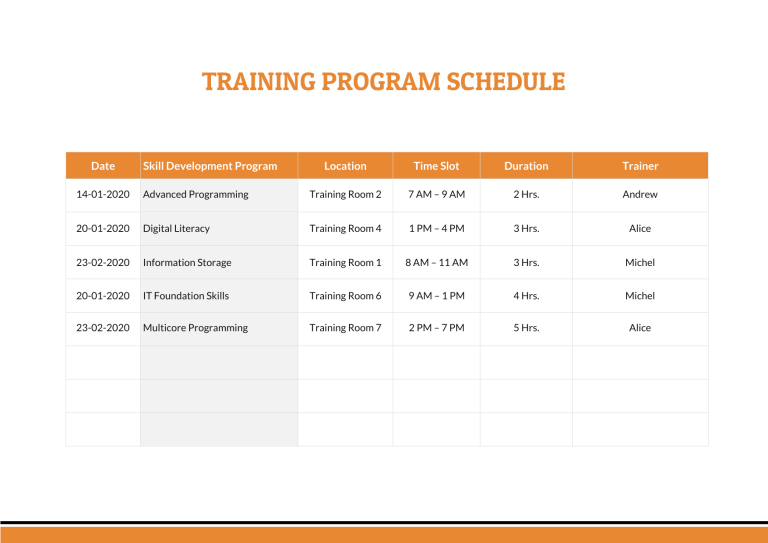 TRAINING PROGRAM SCHEDULE

| Date | Skill Development Program | Location | Time Slot | Duration | Trainer |
|---|---|---|---|---|---|
| 14-01-2020 | Advanced Programming | Training Room 2 | 7 AM – 9 AM | 2 Hrs. | Andrew |
| 20-01-2020 | Digital Literacy | Training Room 4 | 1 PM – 4 PM | 3 Hrs. | Alice |
| 23-02-2020 | Information Storage | Training Room 1 | 8 AM – 11 AM | 3 Hrs. | Michel |
| 20-01-2020 | IT Foundation Skills | Training Room 6 | 9 AM – 1 PM | 4 Hrs. | Michel |
| 23-02-2020 | Multicore Programming | Training Room 7 | 2 PM – 7 PM | 5 Hrs. | Alice |
| | | | | | |
| | | | | | |
| | | | | | |